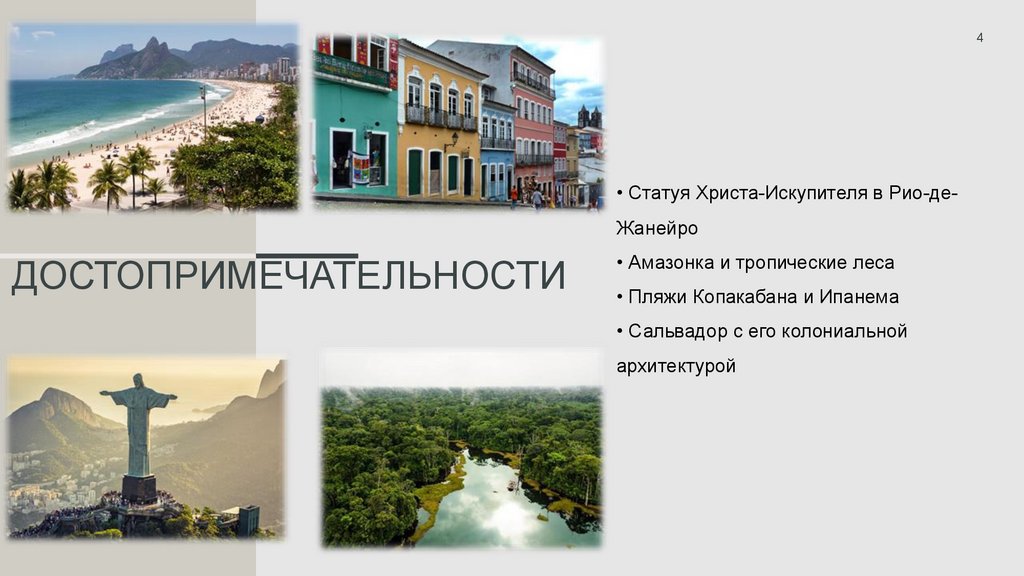 4

ДОСТОПРИМЕЧАТЕЛЬНОСТИ

• Статуя Христа-Искупителя в Рио-де-Жанейро

• Амазонка и тропические леса

• Пляжи Копакабана и Ипанема

• Сальвадор с его колониальной архитектурой